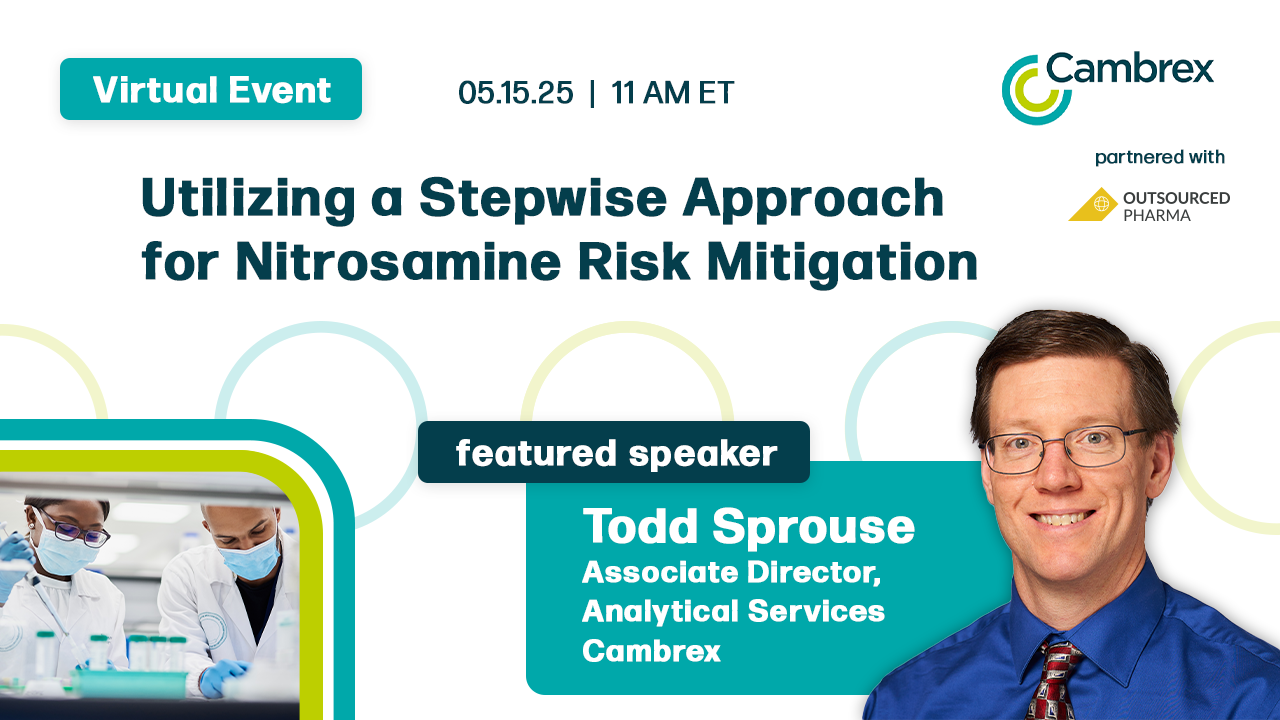 Virtual Event

05.15.25 | 11 AM ET

Cambrex

partnered with

OUTSOURCED PHARMA

Utilizing a Stepwise Approach for Nitrosamine Risk Mitigation

featured speaker

Todd Sprouse
Associate Director, Analytical Services
Cambrex